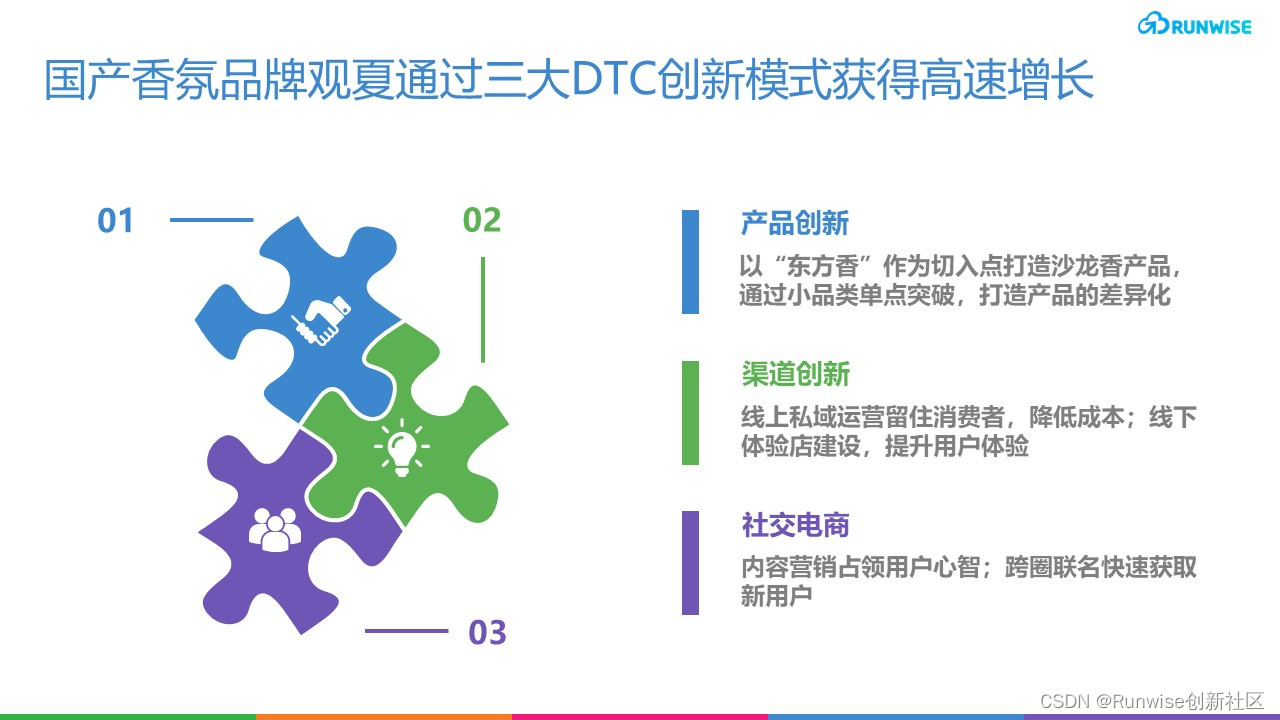 RUNWISE

国产香氛品牌观夏通过三大DTC创新模式获得高速增长

01

02

03

产品创新

以“东方香”作为切入点打造沙龙香产品，通过小品类单点突破，打造产品的差异化

渠道创新

线上私域运营留住消费者，降低成本；线下体验店建设，提升用户体验

社交电商

内容营销占领用户心智；跨圈联名快速获取新用户

CSDN @Runwise创新社区